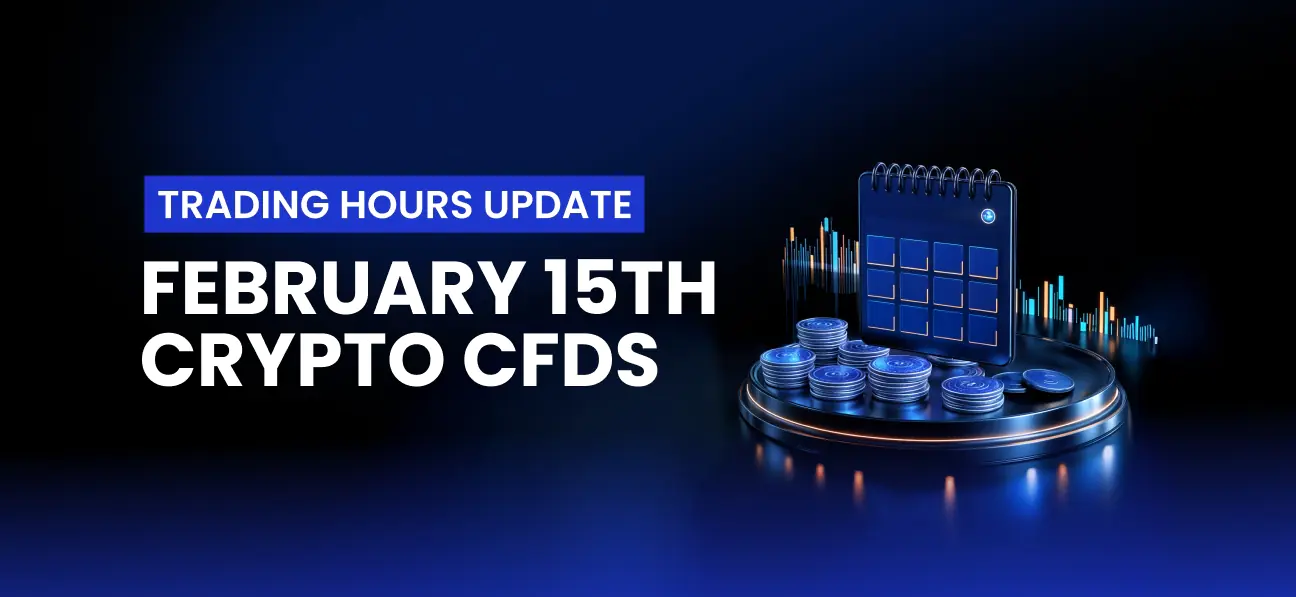 TRADING HOURS UPDATE

FEBRUARY 15TH
CRYPTO CFDS